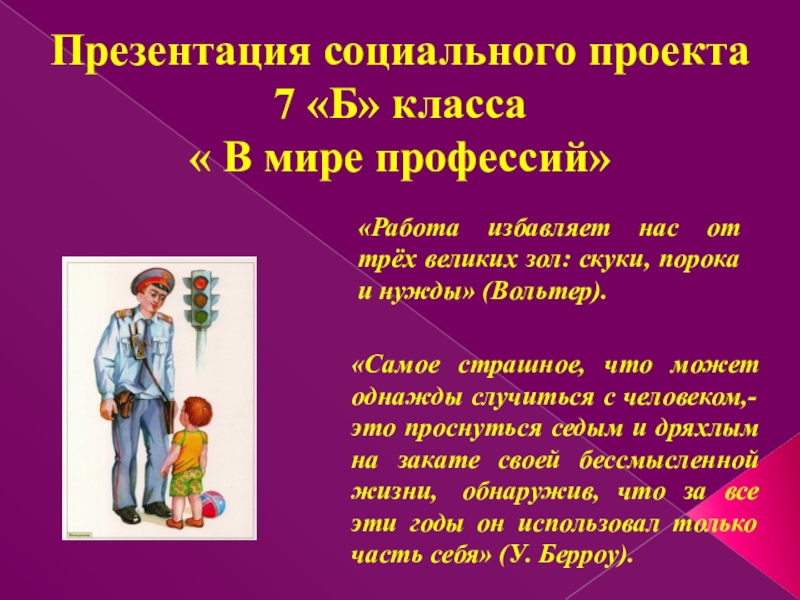 Презентация социального проекта 7 «Б» класса « В мире профессий»

«Работа избавляет нас от трёх великих зол: скуки, порока и нужды» (Вольтер).

«Самое страшное, что может однажды случиться с человеком,- это проснуться седым и дряхлым на закате своей бессмысленной жизни, обнаружив, что за все эти годы он использовал только часть себя» (У. Берроу).